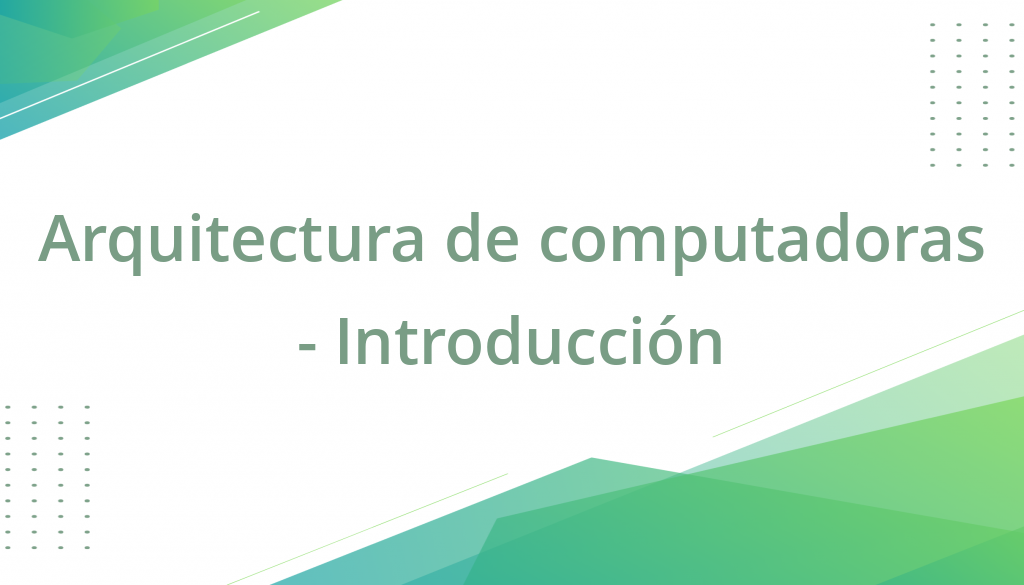 Arquitectura de computadoras - Introducción